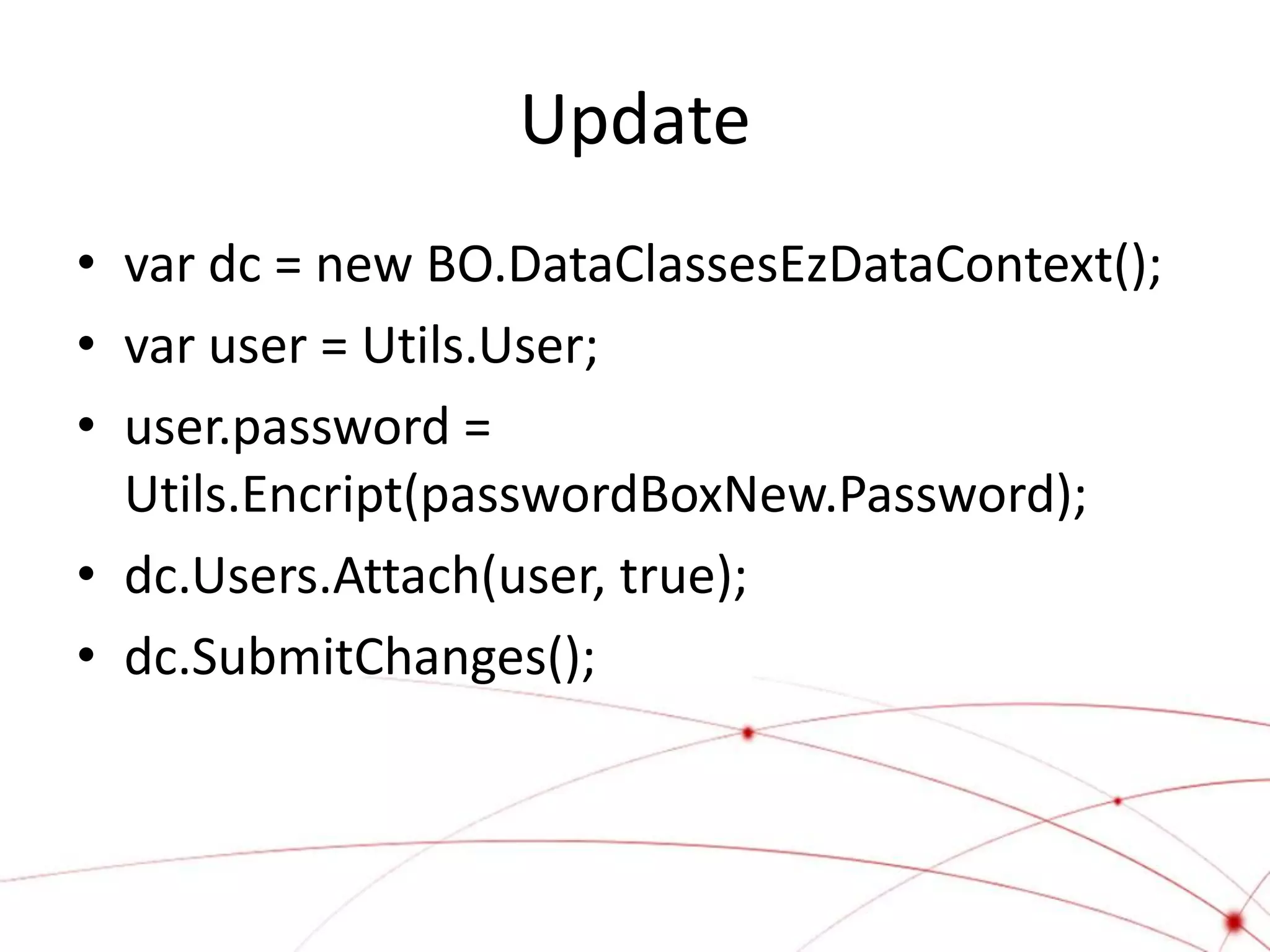 Update

• var dc = new BO.DataClassesEzDataContext();
• var user = Utils.User;
• user.password = Utils.Encript(passwordBoxNew.Password);
• dc.Users.Attach(user, true);
• dc.SubmitChanges();